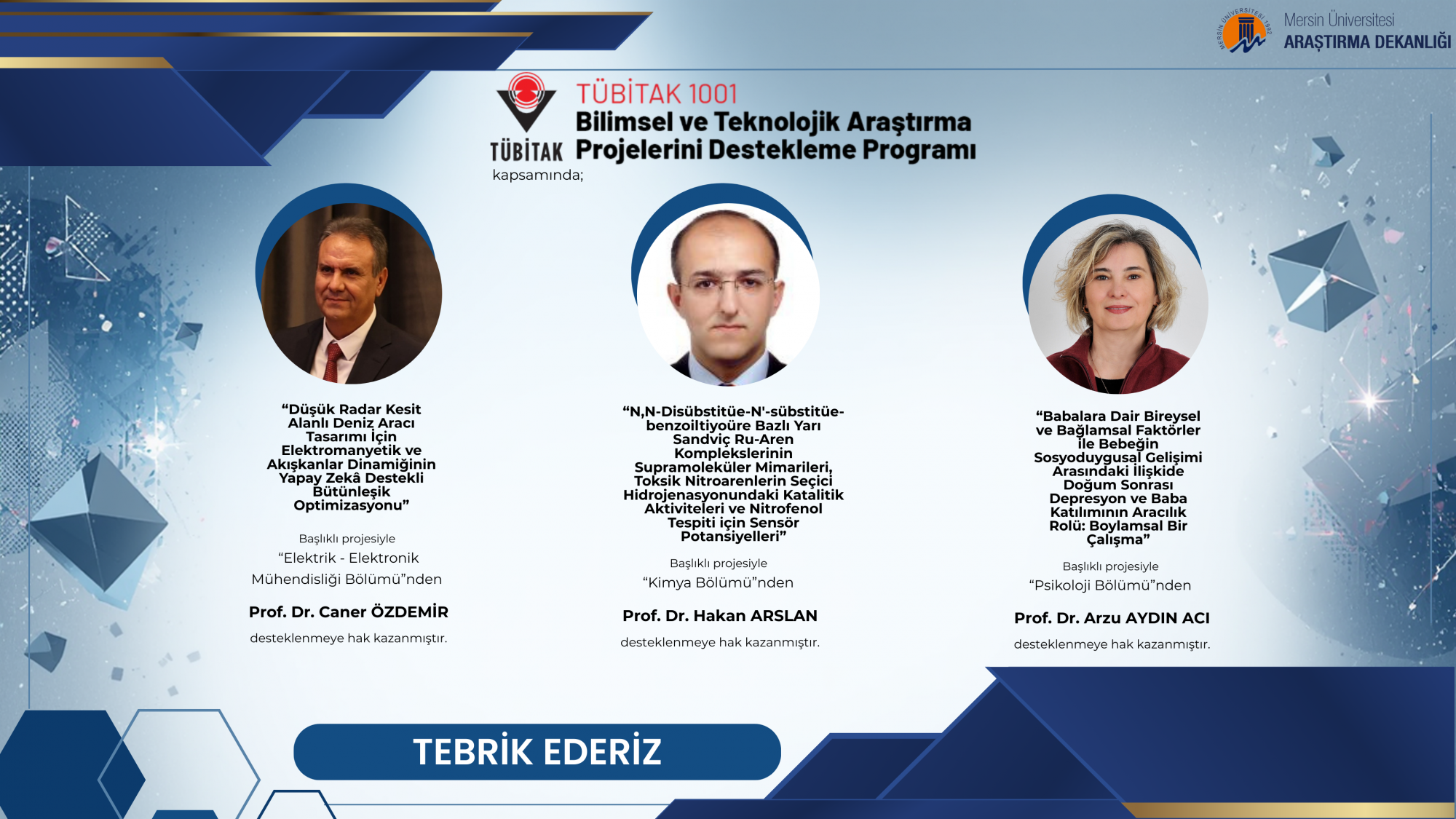 MERSİN ÜNİVERSİTESİ 1992

Mersin Üniversitesi
ARAŞTIRMA DEKANLIĞI

TÜBİTAK

TÜBİTAK 1001
Bilimsel ve Teknolojik Araştırma Projelerini Destekleme Programı
kapsamında;

“Düşük Radar Kesit Alanlı Deniz Aracı Tasarımı İçin Elektromanyetik ve Akışkanlar Dinamiğinin Yapay Zekâ Destekli Bütünleşik Optimizasyonu”

Başlıklı projesiyle
“Elektrik - Elektronik Mühendisliği Bölümü”nden

Prof. Dr. Caner ÖZDEMİR

desteklenmeye hak kazanmıştır.

“N,N-Disübstitüe-N'-sübstitüe-benzoiltiyoüre Bazlı Yarı Sandviç Ru-Aren Komplekslerinin Supramoleküler Mimarileri, Toksik Nitroarenlerin Seçici Hidrojenasyonundaki Katalitik Aktiviteleri ve Nitrofenol Tespiti için Sensör Potansiyelleri”

Başlıklı projesiyle
“Kimya Bölümü”nden

Prof. Dr. Hakan ARSLAN

desteklenmeye hak kazanmıştır.

“Babalara Dair Bireysel ve Bağlamsal Faktörler ile Bebeğin Sosyoduygusal Gelişimi Arasındaki İlişkide Doğum Sonrası Depresyon ve Baba Katılımının Aracılık Rolü: Boylamsal Bir Çalışma”

Başlıklı projesiyle
“Psikoloji Bölümü”nden

Prof. Dr. Arzu AYDIN ACI

desteklenmeye hak kazanmıştır.

TEBRİK EDERİZ